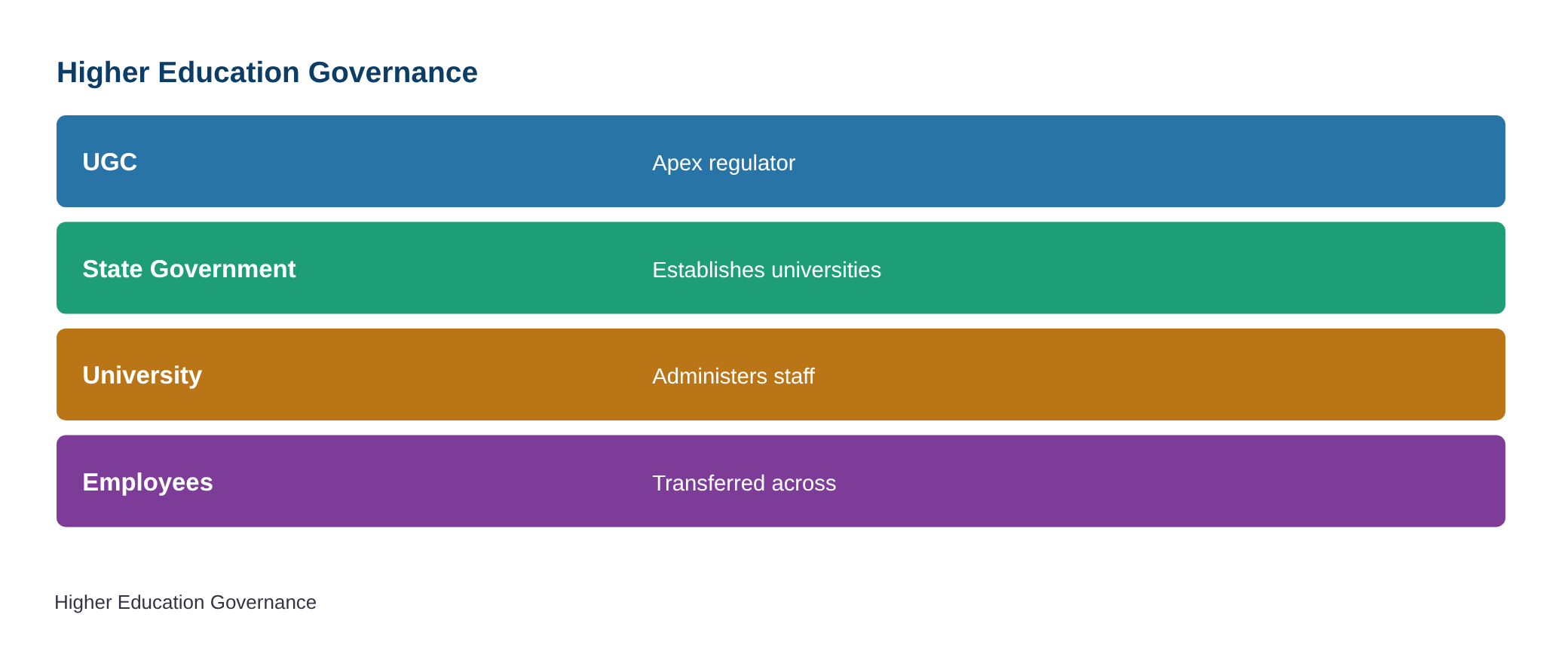 Higher Education Governance

UGC Apex regulator

State Government Establishes universities

University Administers staff

Employees Transferred across

Higher Education Governance